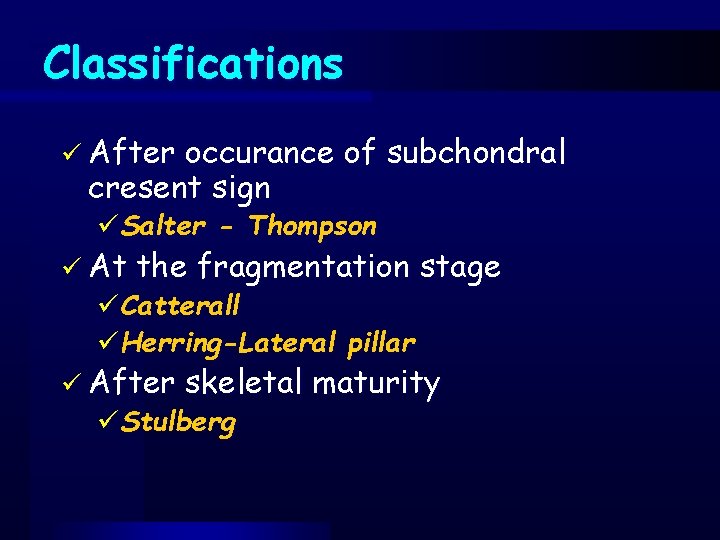 Classifications

✓ After occurance of subchondral cresent sign

✓ Salter - Thompson

✓ At the fragmentation stage

✓ Catterall

✓ Herring-Lateral pillar

✓ After skeletal maturity

✓ Stulberg